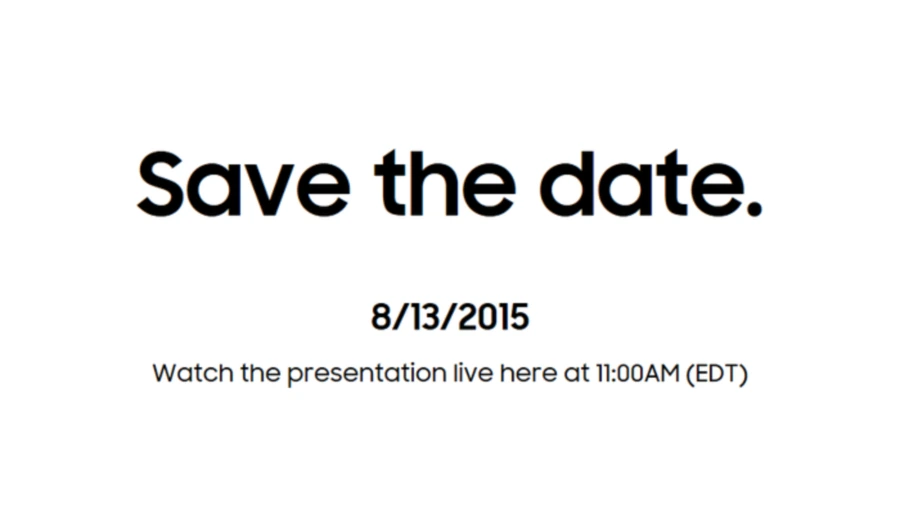 Save the date.

8/13/2015

Watch the presentation live here at 11:00AM (EDT)